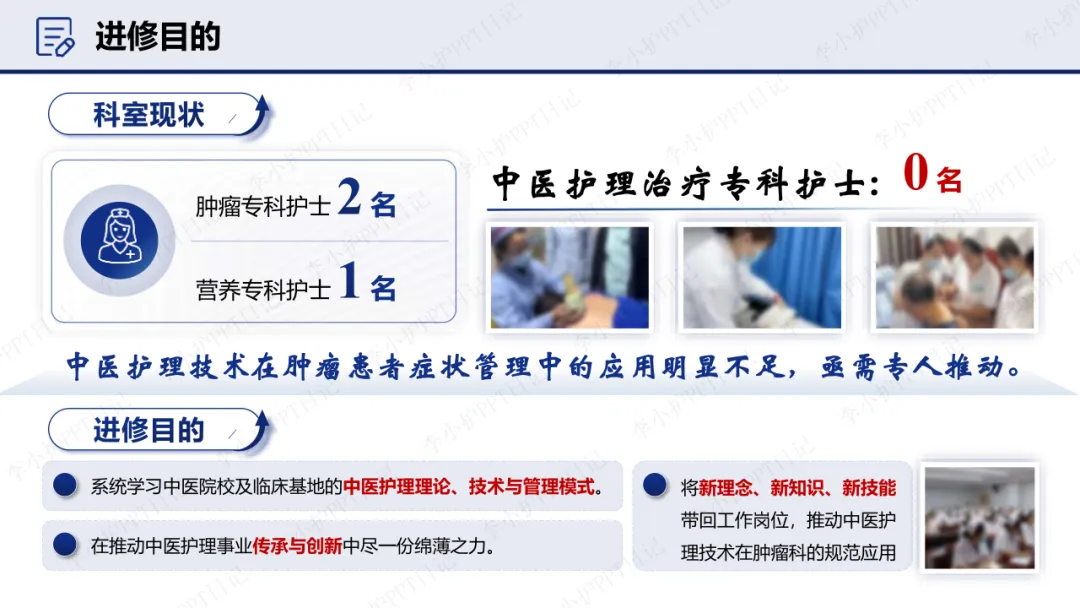 进修目的

科室现状

肿瘤专科护士 2 名

营养专科护士 1 名

中医护理治疗专科护士：0 名

中医护理技术在肿瘤患者症状管理中的应用明显不足，亟需专人推动。

进修目的

系统学习中医院校及临床基地的中医护理理论、技术与管理模式。

在推动中医护理事业传承与创新中尽一份绵薄之力。

将新理念、新知识、新技能带回工作岗位，推动中医护理技术在肿瘤科的规范应用

李小护PPT日记